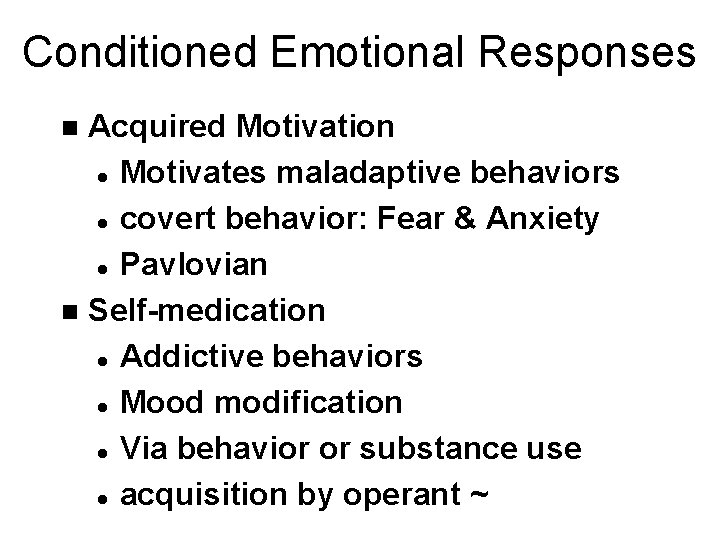 Conditioned Emotional Responses

- Acquired Motivation
  - Motivates maladaptive behaviors
  - covert behavior: Fear & Anxiety
  - Pavlovian
- Self-medication
  - Addictive behaviors
  - Mood modification
  - Via behavior or substance use
  - acquisition by operant ~